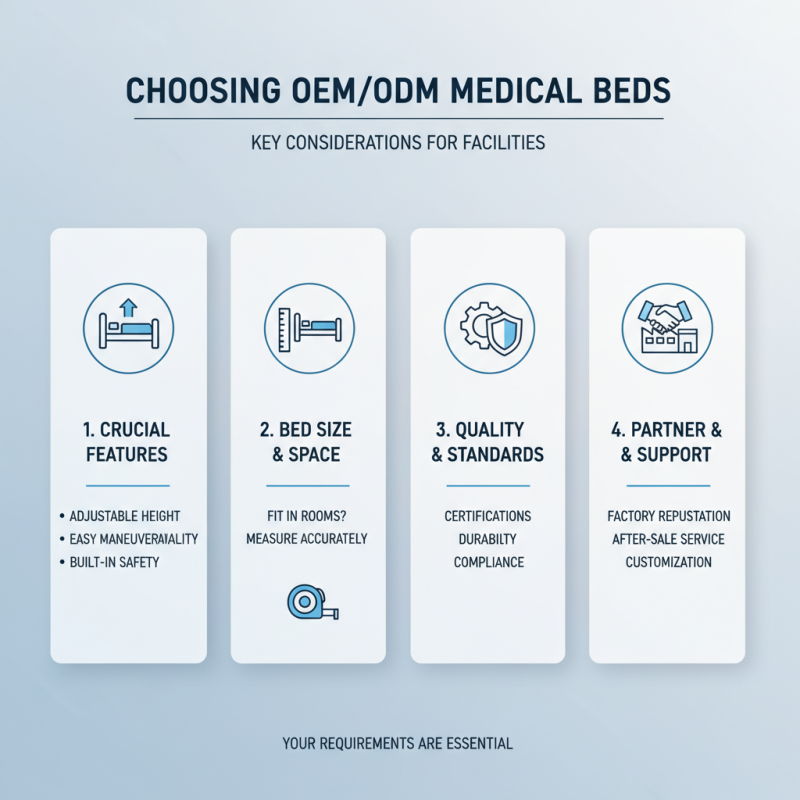 CHOOSING OEM/ODM MEDICAL BEDS

KEY CONSIDERATIONS FOR FACILITIES

1. CRUCIAL FEATURES

• ADJUSTABLE HEIGHT
• EASY MANEUVERAIALITY
• BUILT-IN SAFETY

2. BED SIZE & SPACE

FIT IN ROOMS?
MEASURE ACCURATELY

3. QUALITY & STANDARDS

CERTIFICATIONS
DURABILTY
COMPLIANCE

4. PARTNER & & SUPPORT

FACTORY REPUSTATION
AFTER-SALE SERVICE
CUSTOMIZATION

YOUR REQUIREMENTS ARE ESSENTIAL